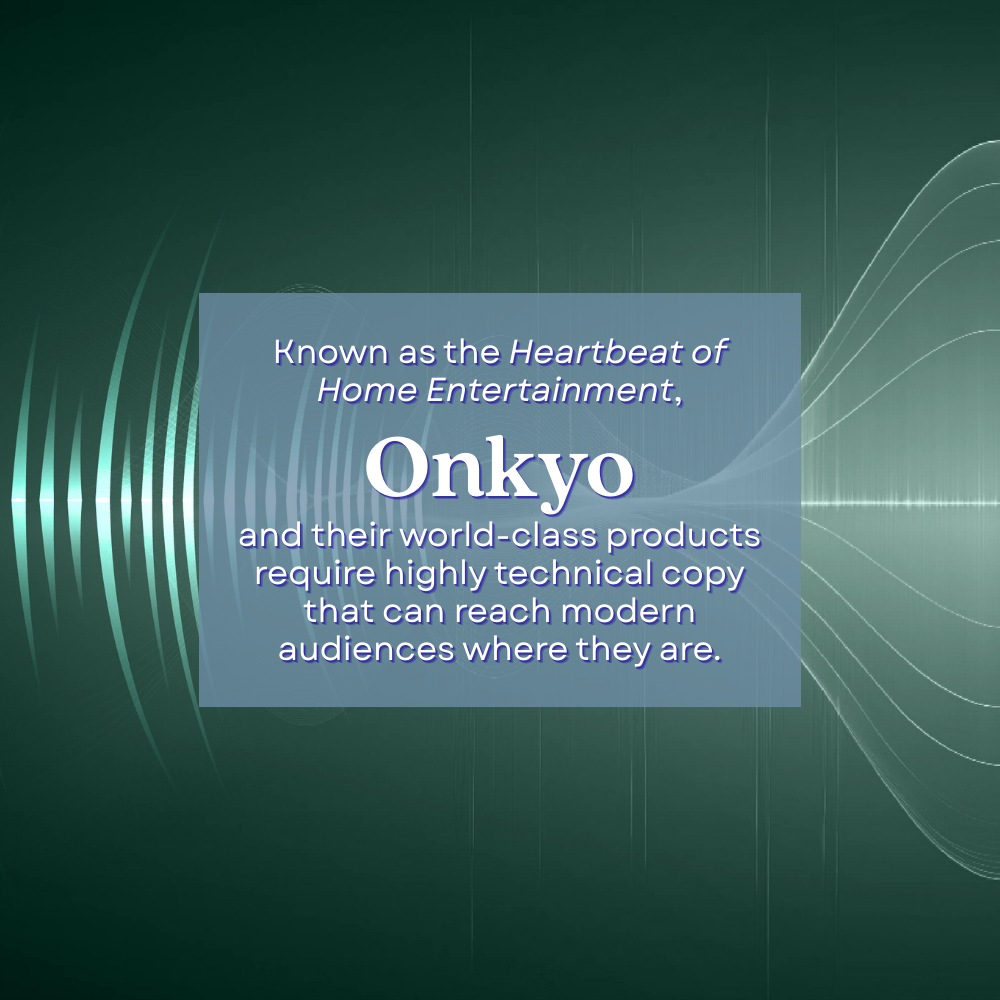 Known as the Heartbeat of Home Entertainment,

Onkyo

and their world-class products require highly technical copy that can reach modern audiences where they are.